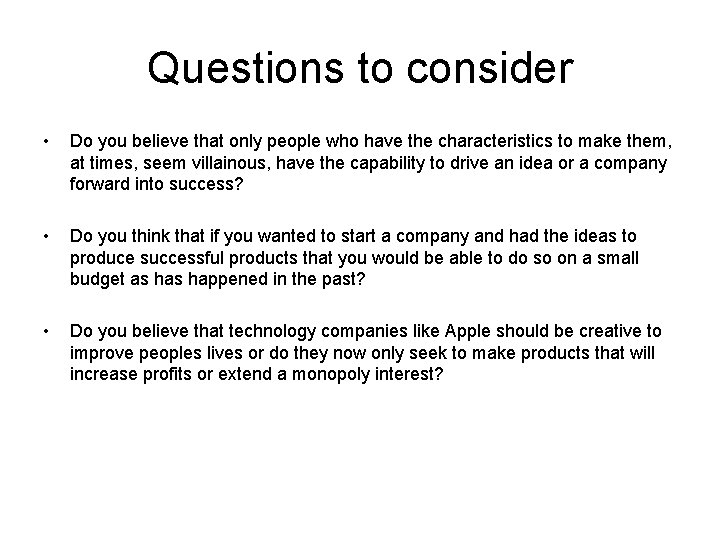 Questions to consider

• Do you believe that only people who have the characteristics to make them, at times, seem villainous, have the capability to drive an idea or a company forward into success?

• Do you think that if you wanted to start a company and had the ideas to produce successful products that you would be able to do so on a small budget as has happened in the past?

• Do you believe that technology companies like Apple should be creative to improve peoples lives or do they now only seek to make products that will increase profits or extend a monopoly interest?